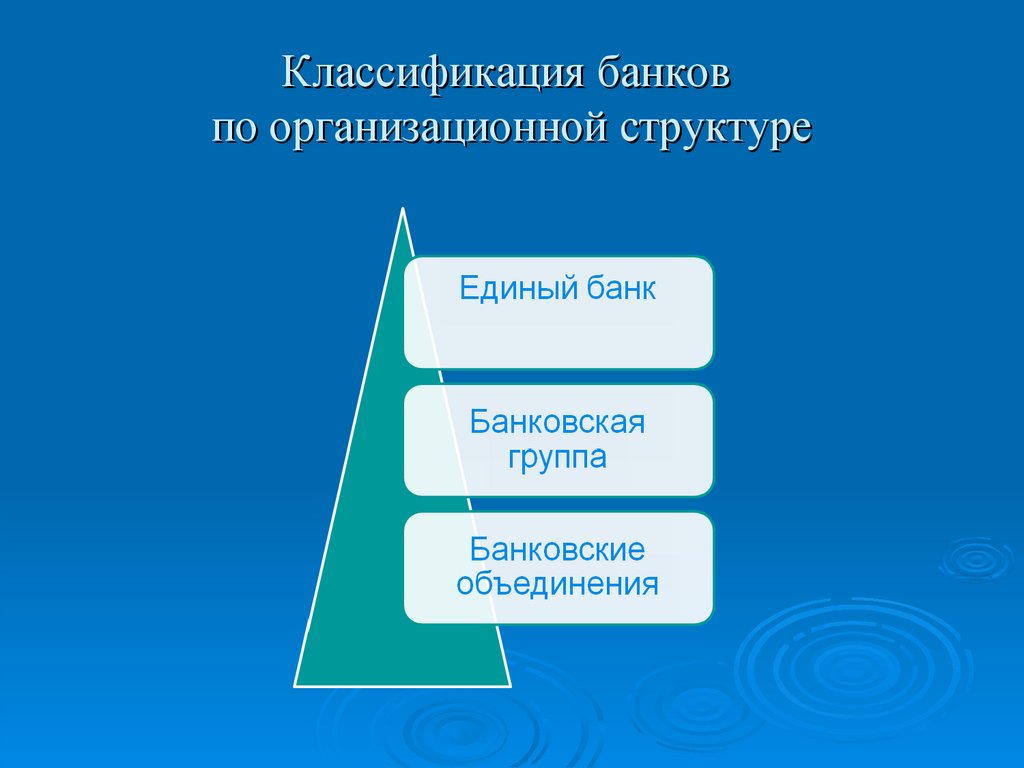 Классификация банков
по организационной структуре

Единый банк

Банковская группа

Банковские объединения